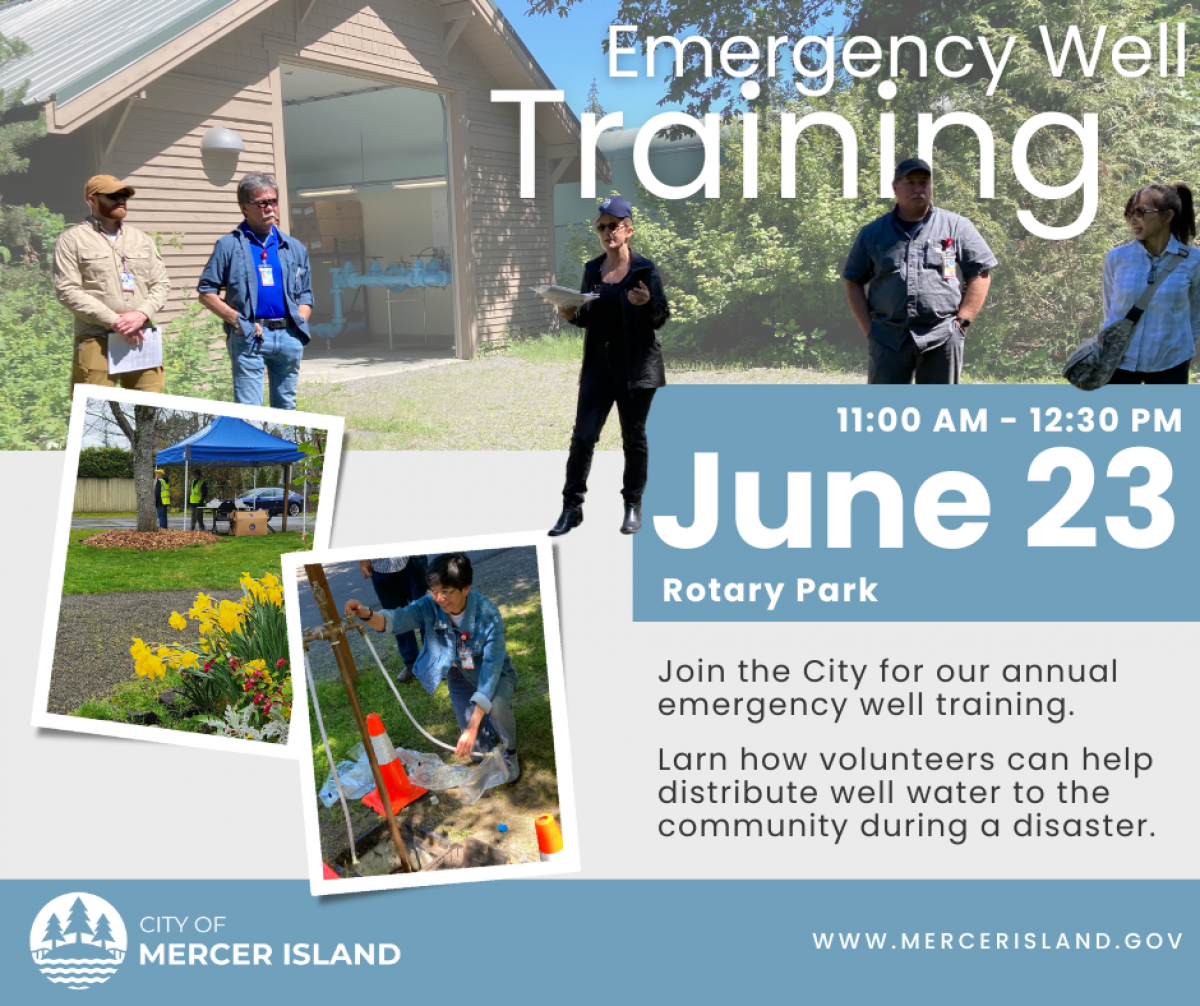 Emergency Well Training

11:00 AM - 12:30 PM
June 23
Rotary Park

Join the City for our annual emergency well training.

Larn how volunteers can help distribute well water to the community during a disaster.

CITY OF MERCER ISLAND

WWW.MERCERISLAND.GOV